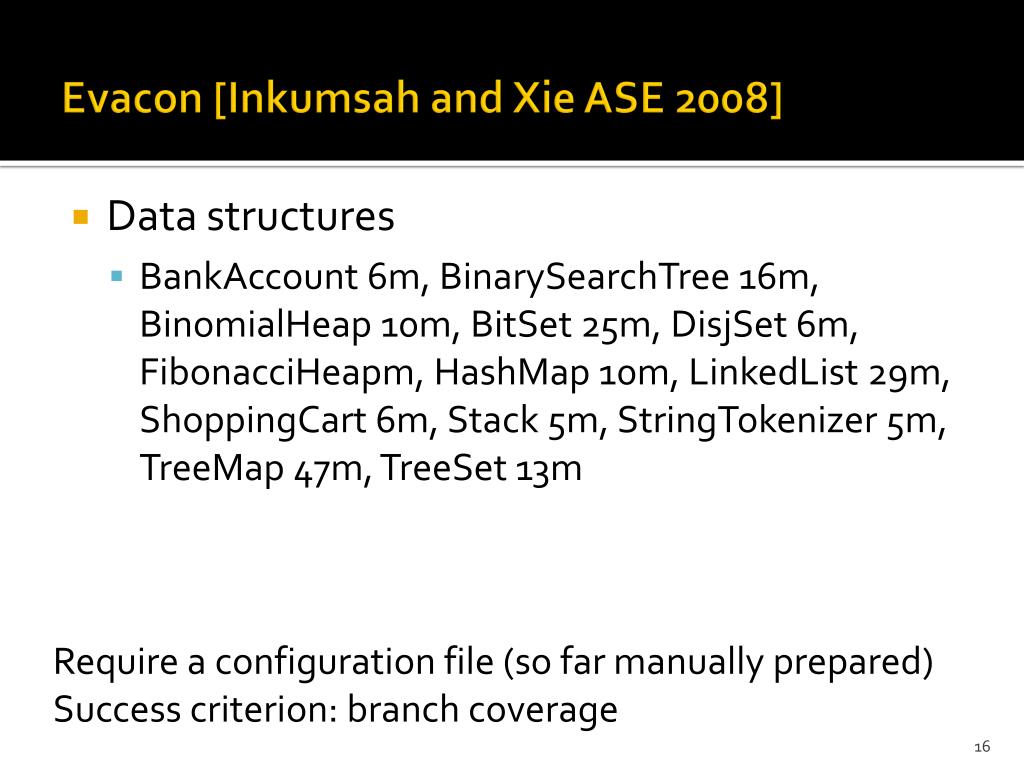 Evacon [Inkumsah and Xie ASE 2008]

Data structures

BankAccount 6m, BinarySearchTree 16m, BinomialHeap 10m, BitSet 25m, DisjSet 6m, FibonacciHeapm, HashMap 10m, LinkedList 29m, ShoppingCart 6m, Stack 5m, StringTokenizer 5m, TreeMap 47m, TreeSet 13m

Require a configuration file (so far manually prepared)
Success criterion: branch coverage

16